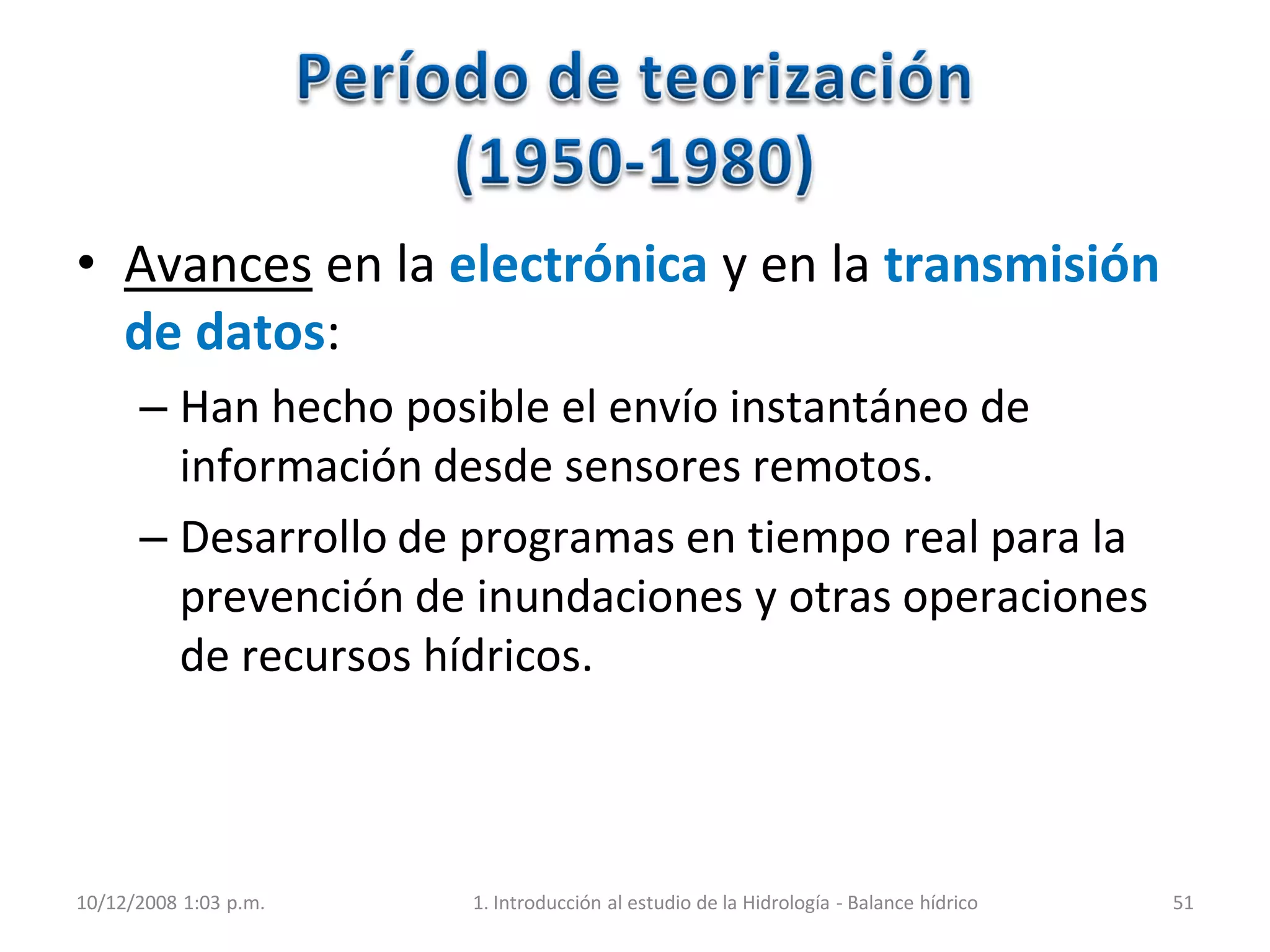 Período de teorización (1950-1980)

• Avances en la electrónica y en la transmisión de datos:

– Han hecho posible el envío instantáneo de información desde sensores remotos.

– Desarrollo de programas en tiempo real para la prevención de inundaciones y otras operaciones de recursos hídricos.

10/12/2008 1:03 p.m.

1. Introducción al estudio de la Hidrología - Balance hídrico

51